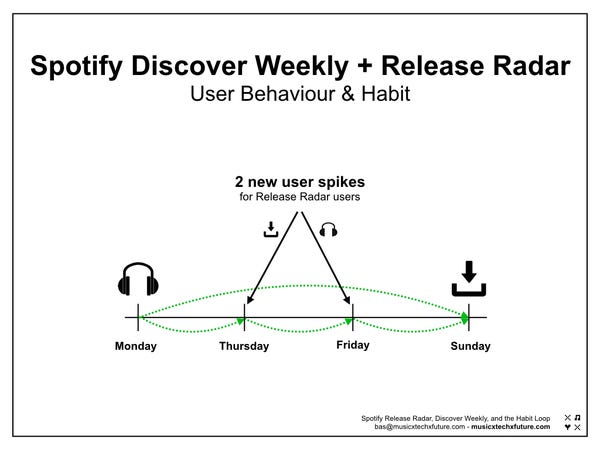 Spotify Discover Weekly + Release Radar
User Behaviour & Habit

2 new user spikes
for Release Radar users

Monday
Thursday
Friday
Sunday

Spotify Release Radar, Discover Weekly, and the Habit Loop
bas@musicxtechxfuture.com - musicxtechxfuture.com